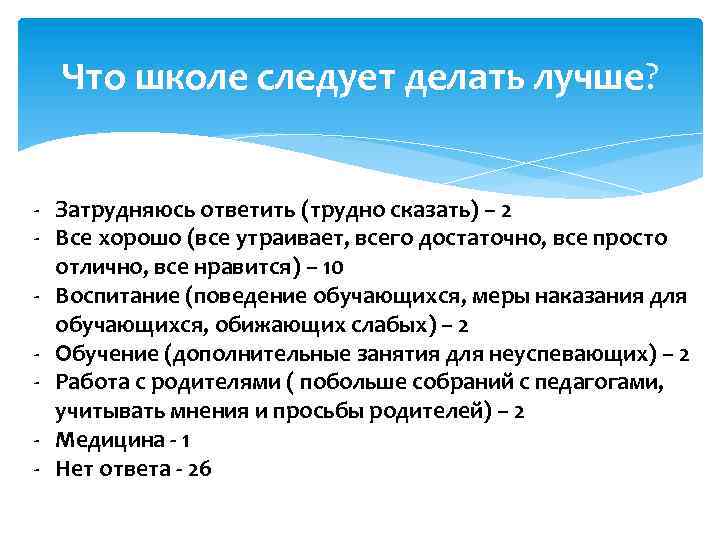 Что школе следует делать лучше?

- Затрудняюсь ответить (трудно сказать) – 2
- Все хорошо (все утраивает, всего достаточно, все просто отлично, все нравится) – 10
- Воспитание (поведение обучающихся, меры наказания для обучающихся, обижающих слабых) – 2
- Обучение (дополнительные занятия для неуспевающих) – 2
- Работа с родителями ( побольше собраний с педагогами, учитывать мнения и просьбы родителей) – 2
- Медицина - 1
- Нет ответа - 26